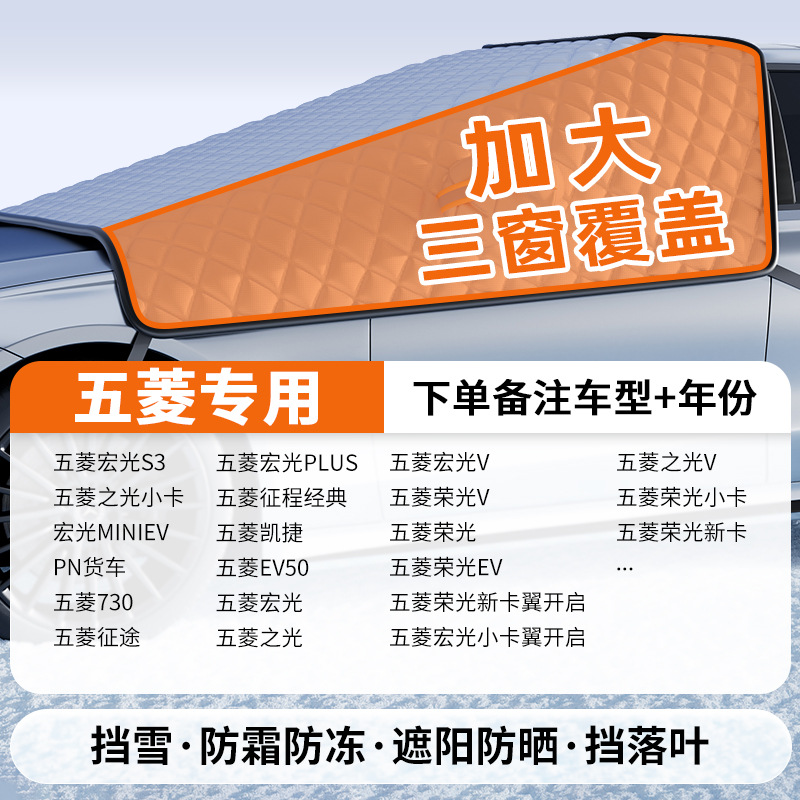 加大
三窗覆盖

五菱专用

下单备注车型+年份

五菱宏光S3
五菱之光小卡
宏光MINIEV
PN货车
五菱730
五菱征途

五菱宏光PLUS
五菱征程经典
五菱凯捷
五菱EV50
五菱宏光
五菱之光

五菱宏光V
五菱荣光V
五菱荣光
五菱荣光EV
五菱荣光新卡翼开启
五菱宏光小卡翼开启

五菱之光V
五菱荣光小卡
五菱荣光新卡
...

挡雪·防霜防冻·遮阳防晒·挡落叶